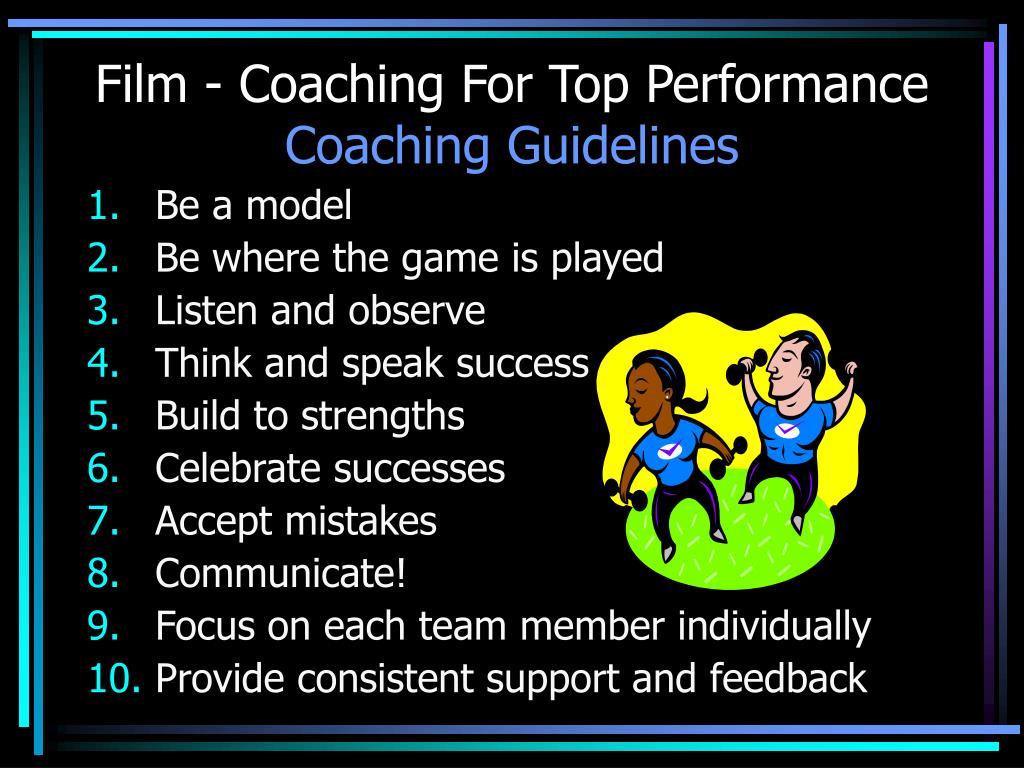 Film - Coaching For Top Performance
Coaching Guidelines

1. Be a model
2. Be where the game is played
3. Listen and observe
4. Think and speak success
5. Build to strengths
6. Celebrate successes
7. Accept mistakes
8. Communicate!
9. Focus on each team member individually
10. Provide consistent support and feedback